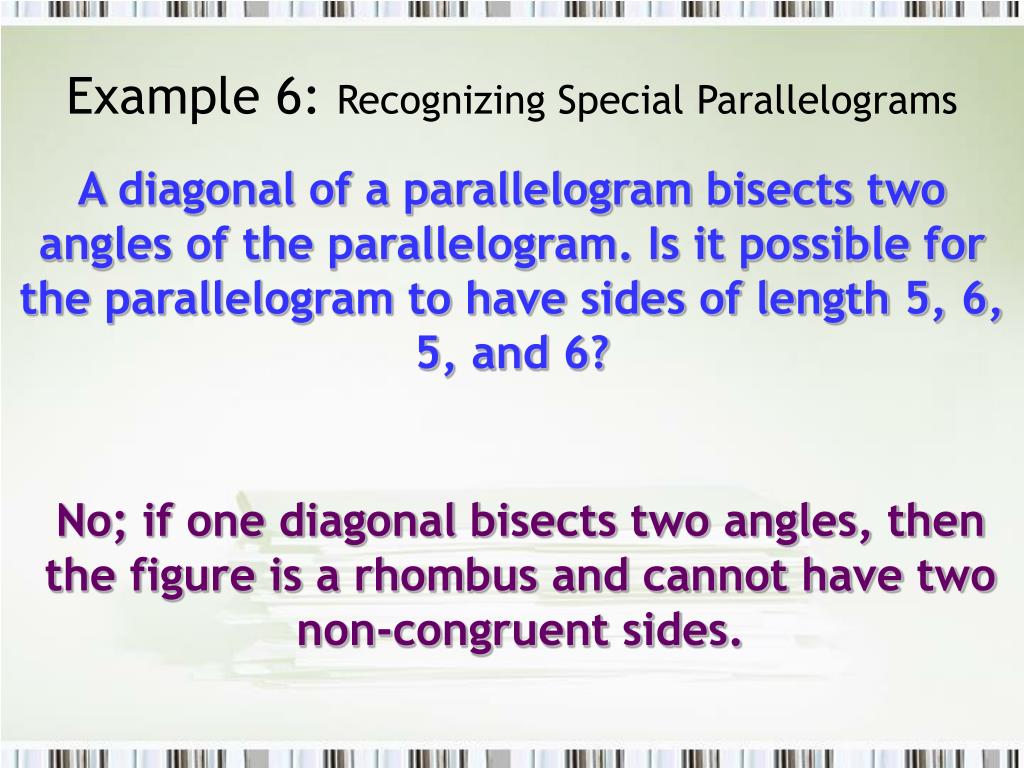 Example 6: Recognizing Special Parallelograms

A diagonal of a parallelogram bisects two angles of the parallelogram. Is it possible for the parallelogram to have sides of length 5, 6, 5, and 6?

No; if one diagonal bisects two angles, then the figure is a rhombus and cannot have two non-congruent sides.